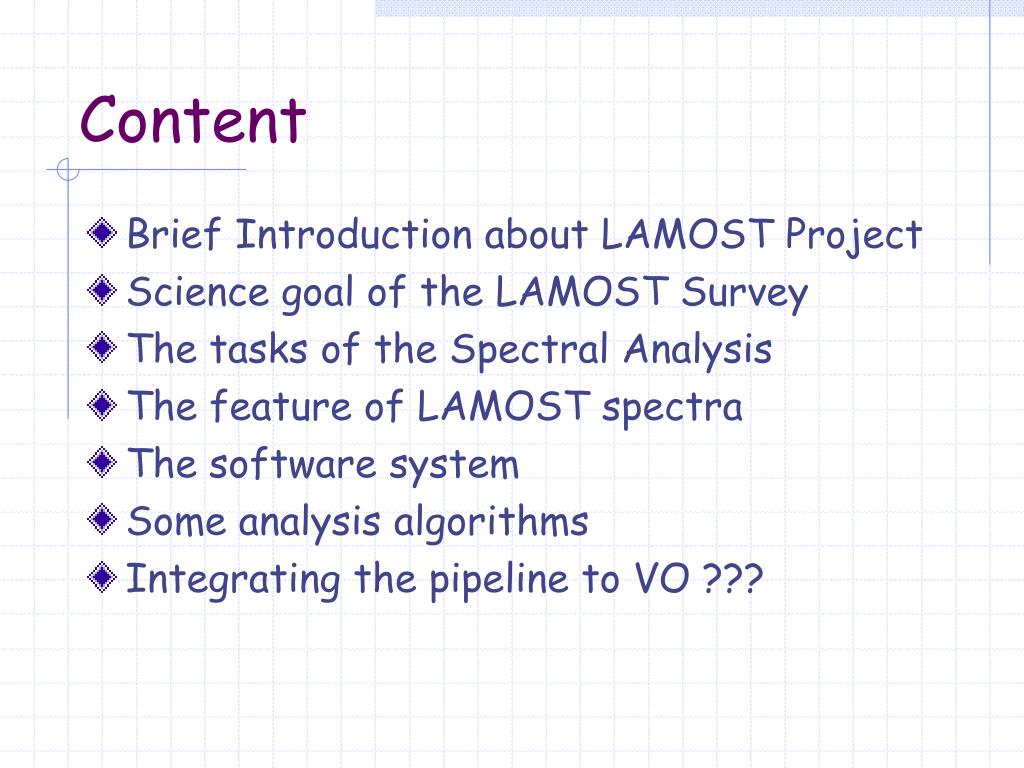 Content

Brief Introduction about LAMOST Project
Science goal of the LAMOST Survey
The tasks of the Spectral Analysis
The feature of LAMOST spectra
The software system
Some analysis algorithms
Integrating the pipeline to VO ???